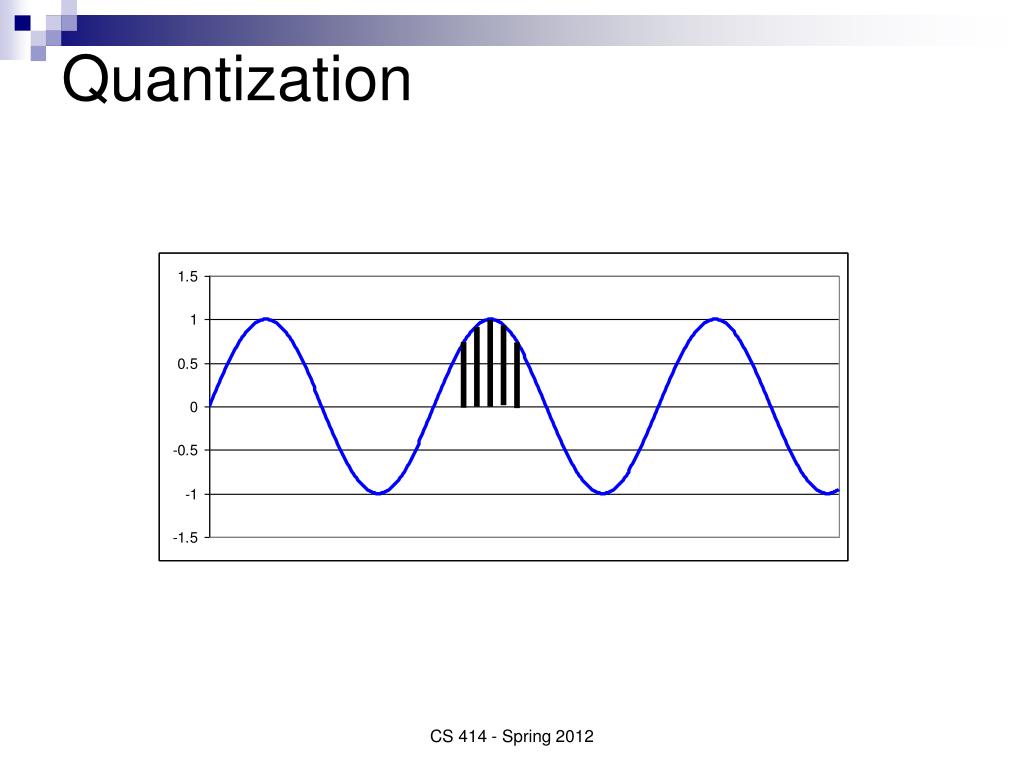 Quantization

1.5
1
0.5
0
-0.5
-1
-1.5

CS 414 - Spring 2012